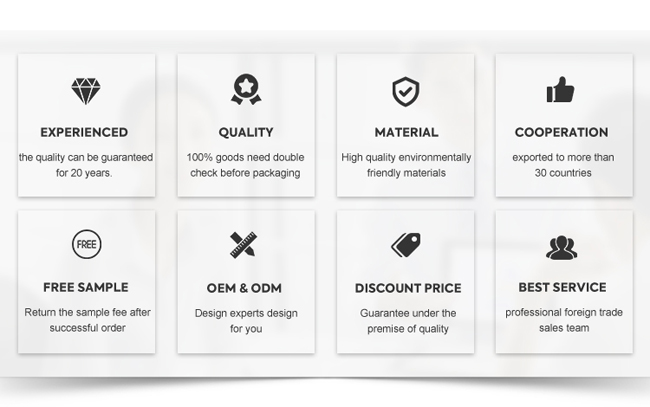 EXPERIENCED
the quality can be guaranteed for 20 years.

QUALITY
100% goods need double check before packaging

MATERIAL
High quality environmentally friendly materials

COOPERATION
exported to more than 30 countries

FREE

FREE SAMPLE
Return the sample fee after successful order

OEM & ODM
Design experts design for you

DISCOUNT PRICE
Guarantee under the premise of quality

BEST SERVICE
professional foreign trade sales team